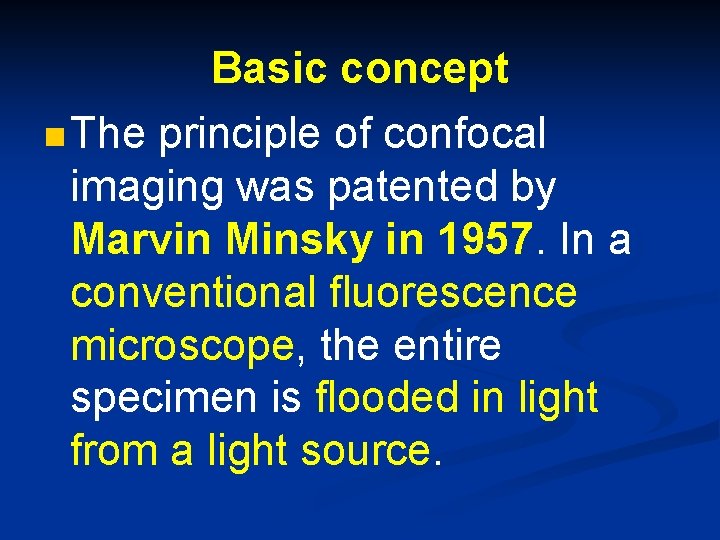 Basic concept

The principle of confocal imaging was patented by Marvin Minsky in 1957. In a conventional fluorescence microscope, the entire specimen is flooded in light from a light source.